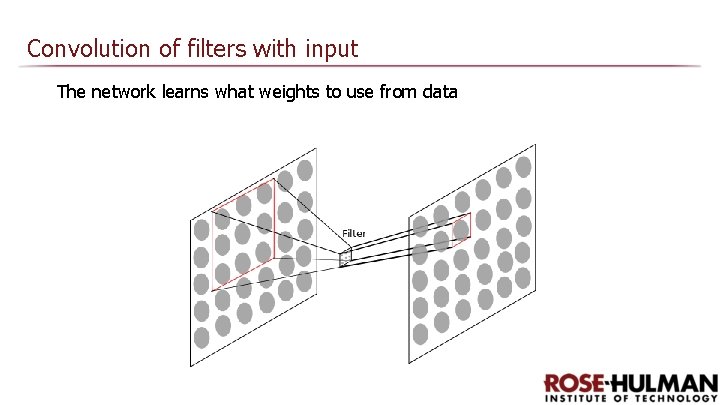 Convolution of filters with input

The network learns what weights to use from data

Filter

ROSE-HULMAN
INSTITUTE OF TECHNOLOGY